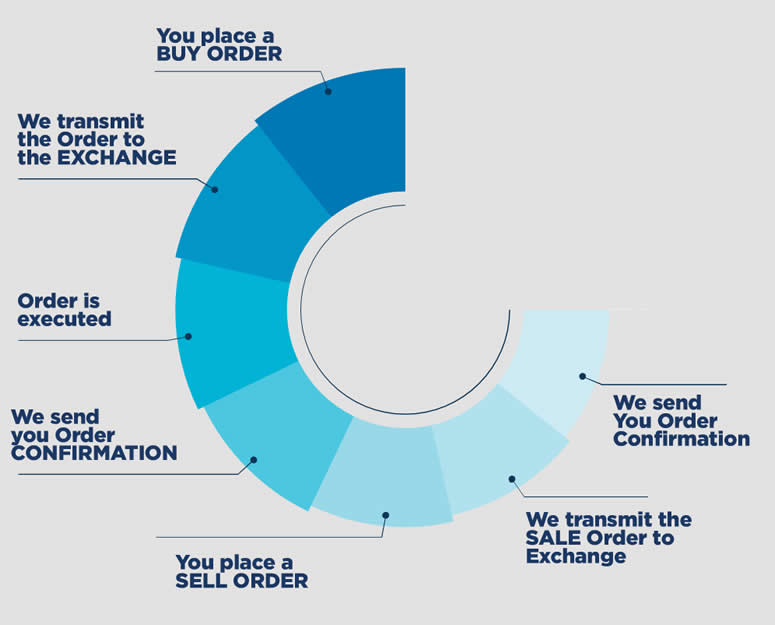 You place a BUY ORDER

We transmit the Order to the EXCHANGE

Order is executed

We send you Order CONFIRMATION

You place a SELL ORDER

We transmit the SALE Order to Exchange

We send You Order Confirmation